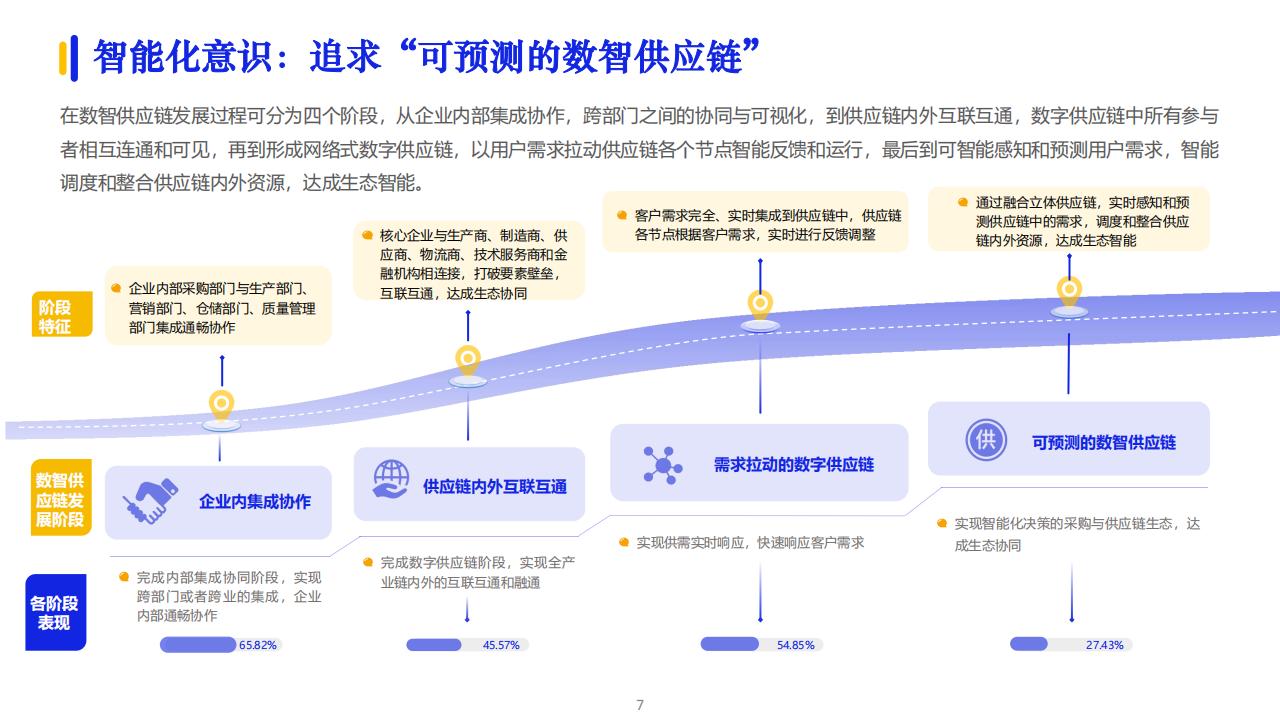 智能化意识：追求“可预测的数智供应链”

在数智供应链发展过程可分为四个阶段，从企业内部集成协作，跨部门之间的协同与可视化，到供应链内外互联互通，数字供应链中所有参与者相互连通和可见，再到形成网络式数字供应链，以用户需求拉动供应链各个节点智能反馈和运行，最后到可智能感知和预测用户需求，智能调度和整合供应链内外资源，达成生态智能。

阶段特征

企业内部采购部门与生产部门、营销部门、仓储部门、质量管理部门集成通畅协作

核心企业与生产商、制造商、供应商、物流商、技术服务商和金融机构相连接，打破要素壁垒，互联互通，达成生态协同

客户需求完全、实时集成到供应链中，供应链各节点根据客户需求，实时进行反馈调整

通过融合立体供应链，实时感知和预测供应链中的需求，调度和整合供应链内外资源，达成生态智能

数智供应链发展阶段

企业内集成协作

供应链内外互联互通

需求拉动的数字供应链

供 可预测的数智供应链

各阶段表现

完成内部集成协同阶段，实现跨部门或者跨业的集成，企业内部通畅协作

65.82%

完成数字供应链阶段，实现全产业链内外的互联互通和融通

45.57%

实现供需实时响应，快速响应客户需求

54.85%

实现智能化决策的采购与供应链生态，达成生态协同

27.43%

7